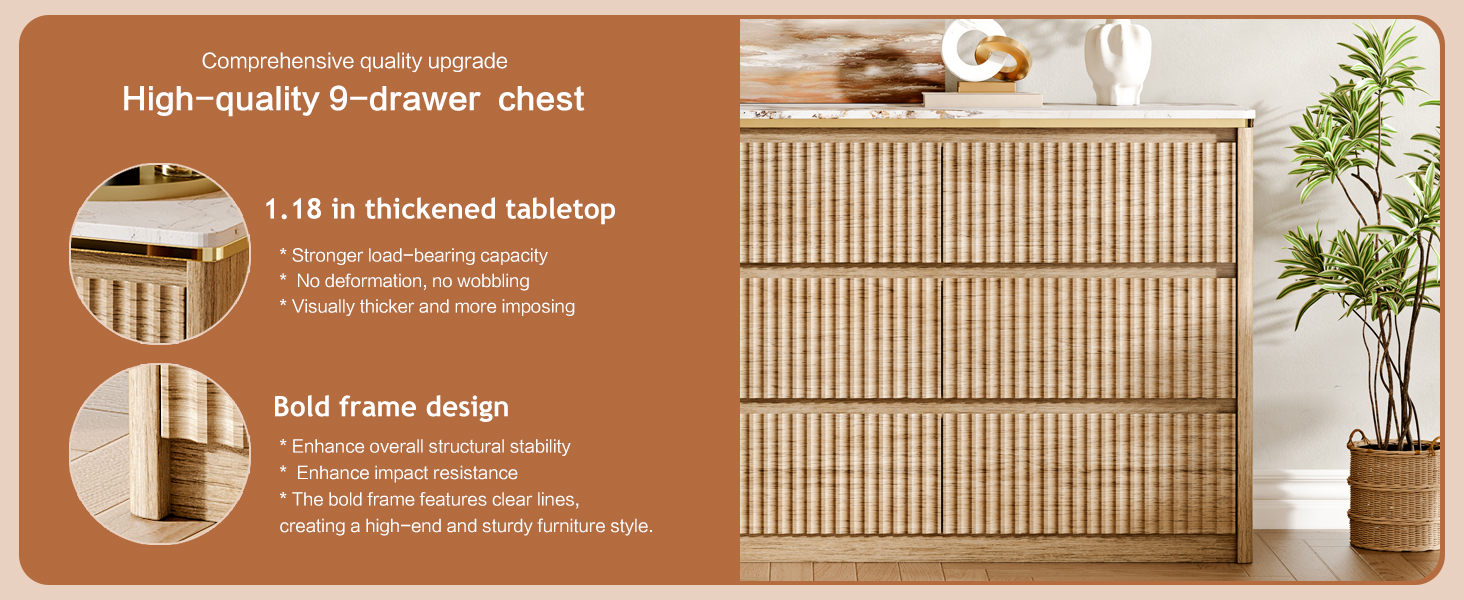 Comprehensive quality upgrade
High-quality 9-drawer chest

1.18 in thickened tabletop

* Stronger load-bearing capacity
* No deformation, no wobbling
* Visually thicker and more imposing

Bold frame design

* Enhance overall structural stability
* Enhance impact resistance
* The bold frame features clear lines, creating a high-end and sturdy furniture style.